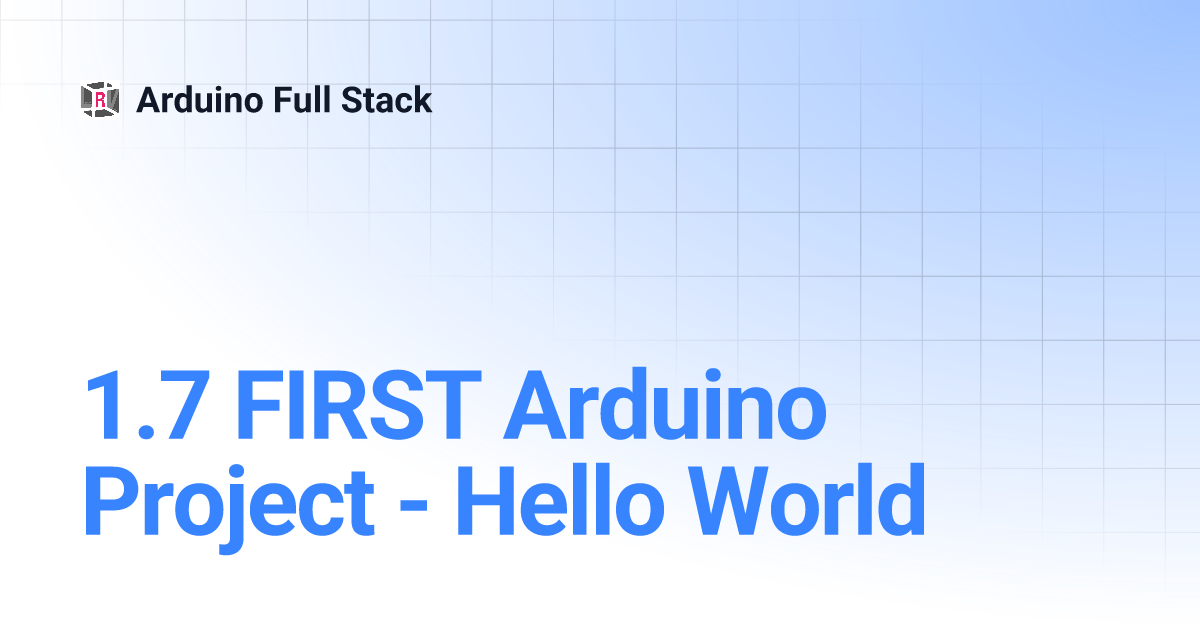 Arduino Full Stack

1.7 FIRST Arduino Project - Hello World